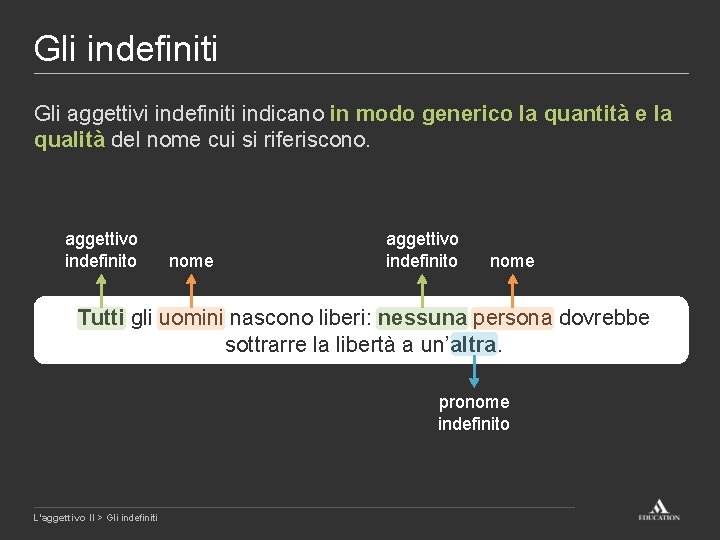 Gli indefiniti

Gli aggettivi indefiniti indicano in modo generico la quantità e la qualità del nome cui si riferiscono.

aggettivo indefinito

nome

aggettivo indefinito

nome

Tutti gli uomini nascono liberi: nessuna persona dovrebbe sottrarre la libertà a un'altra.

pronome indefinito

L'aggettivo II > Gli indefiniti

EDUCATION